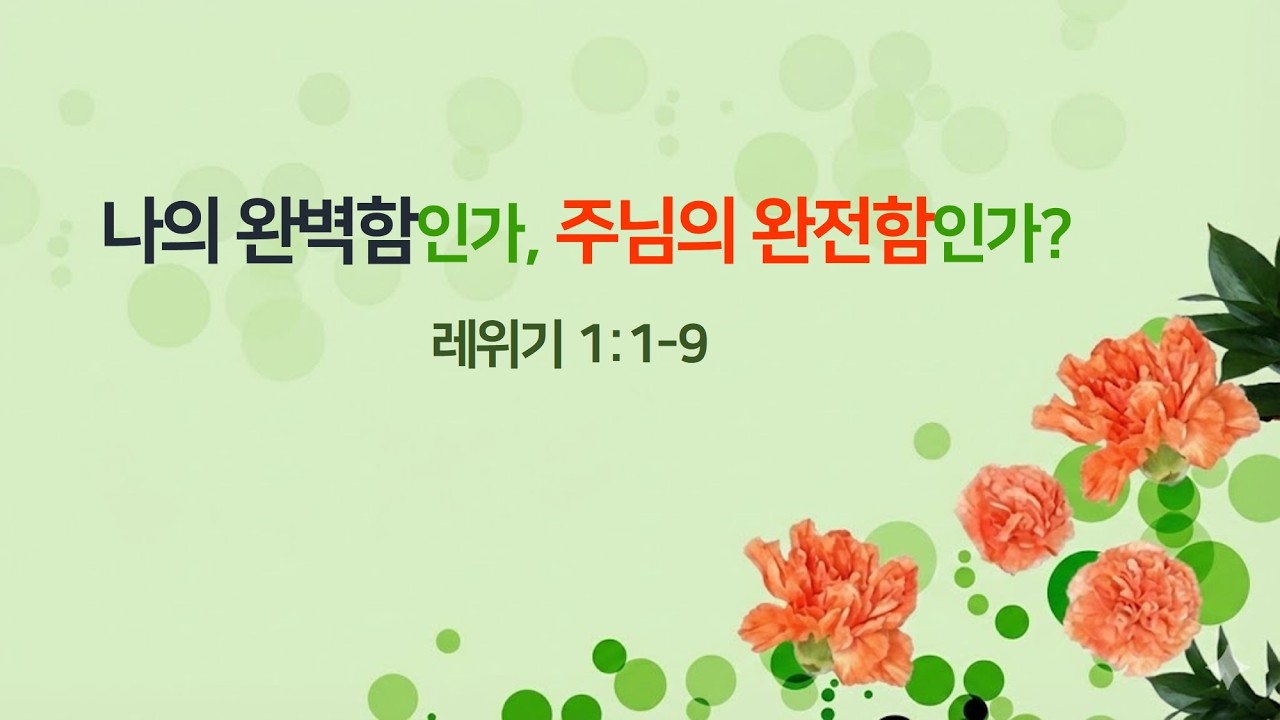 나의 완벽함인가, 주님의 완전함인가?

레위기 1:1-9